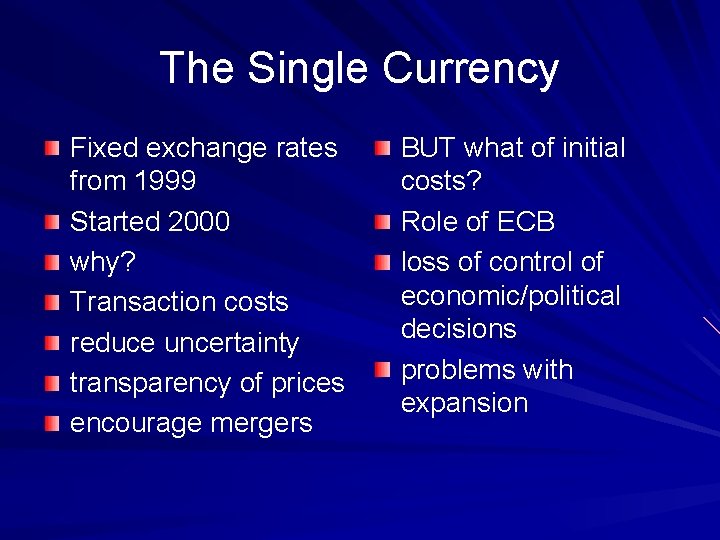 The Single Currency

- Fixed exchange rates from 1999
- Started 2000
- why?
- Transaction costs
- reduce uncertainty
- transparency of prices
- encourage mergers

- BUT what of initial costs?
- Role of ECB
- loss of control of economic/political decisions
- problems with expansion